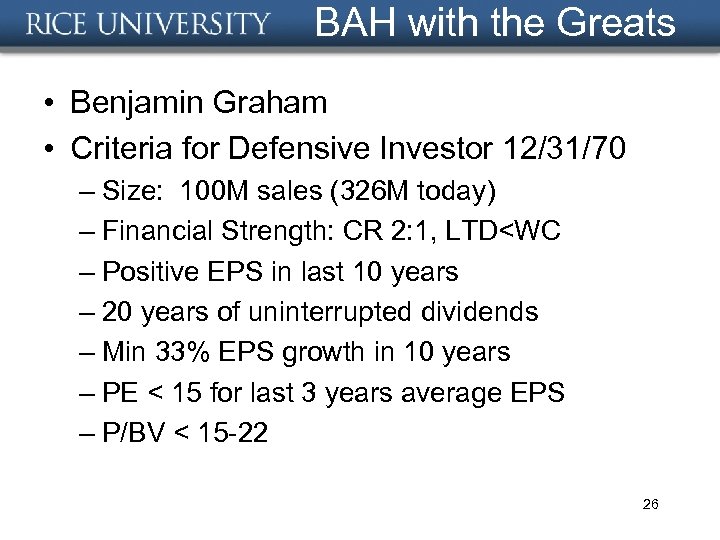 RICE UNIVERSITY BAH with the Greats

• Benjamin Graham
• Criteria for Defensive Investor 12/31/70
– Size: 100M sales (326M today)
– Financial Strength: CR 2:1, LTD<WC
– Positive EPS in last 10 years
– 20 years of uninterrupted dividends
– Min 33% EPS growth in 10 years
– PE < 15 for last 3 years average EPS
– P/BV < 15-22

26